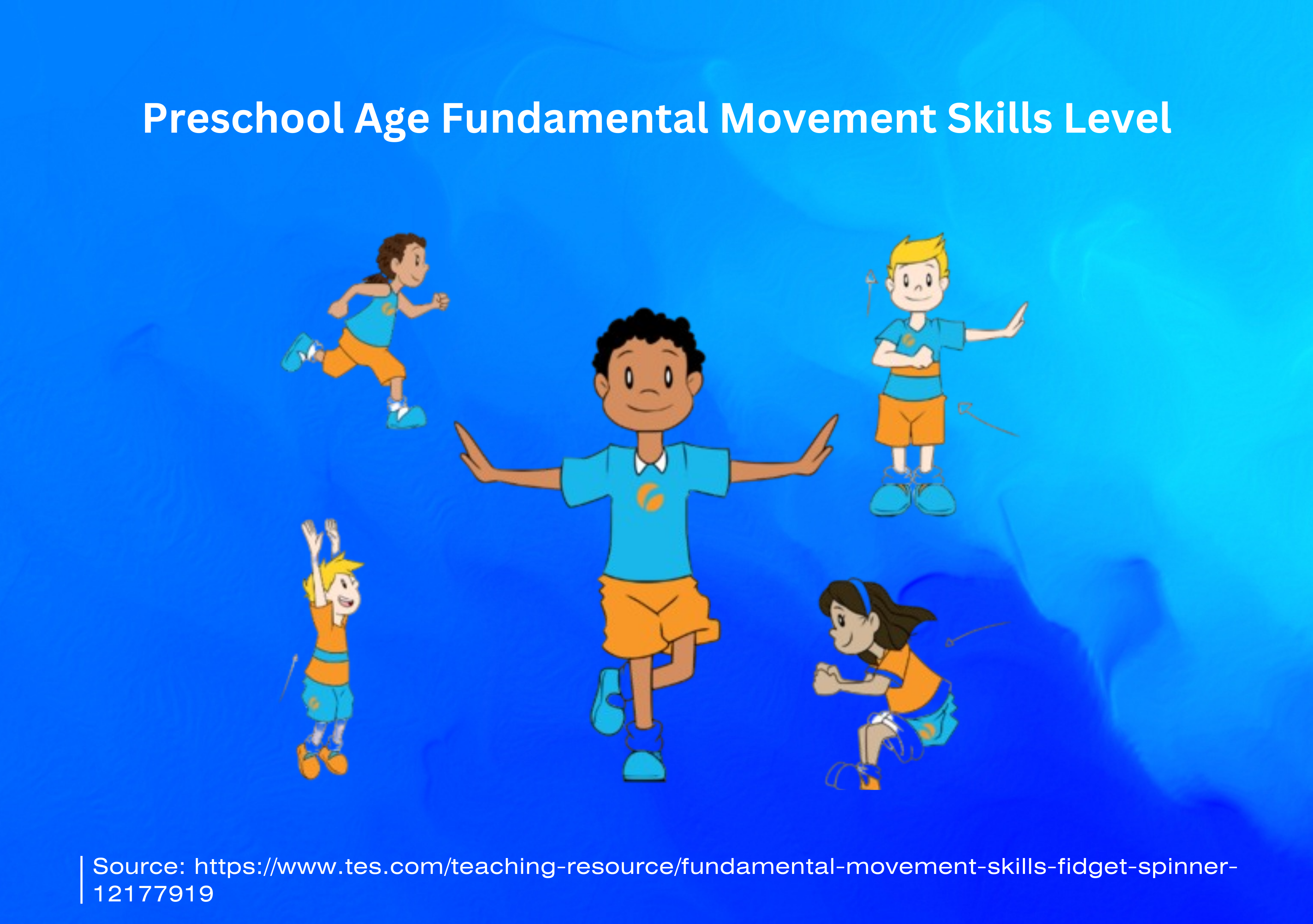 Preschool Age Fundamental Movement Skills Level

Source: https://www.tes.com/teaching-resource/fundamental-movement-skills-fidget-spinner-12177919